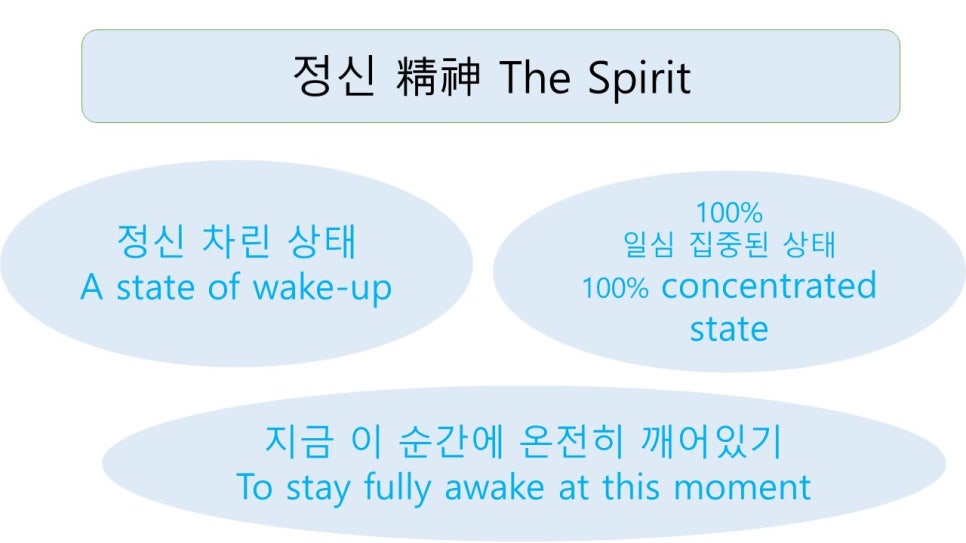 정신 精神 The Spirit

정신 차린 상태
A state of wake-up

100%
일심 집중된 상태
100% concentrated state

지금 이 순간에 온전히 깨어있기
To stay fully awake at this moment